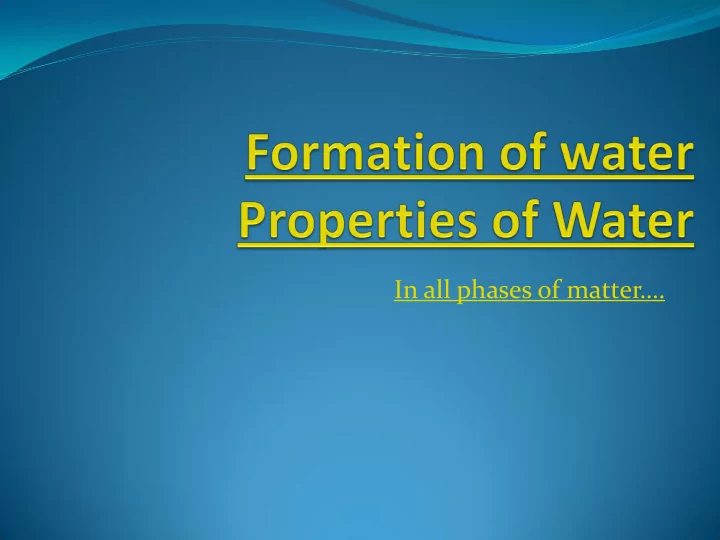 Formation of water
Properties of Water

In all phases of matter….